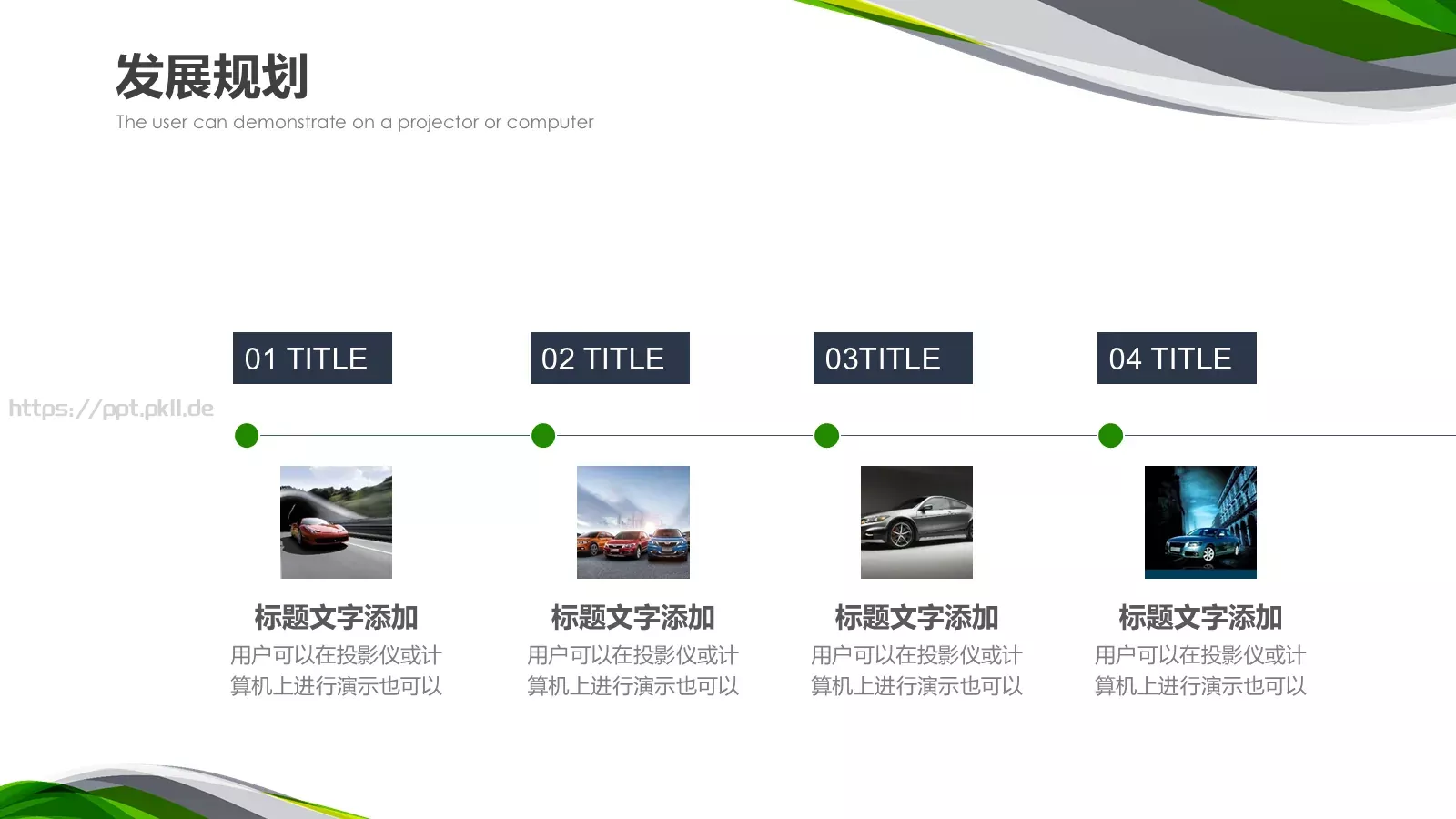 发展规划
The user can demonstrate on a projector or computer

https://ppt.pkll.de

01 TITLE

标题文字添加
用户可以在投影仪或计算机上进行演示也可以

02 TITLE

标题文字添加
用户可以在投影仪或计算机上进行演示也可以

03TITLE

标题文字添加
用户可以在投影仪或计算机上进行演示也可以

04 TITLE

标题文字添加
用户可以在投影仪或计算机上进行演示也可以